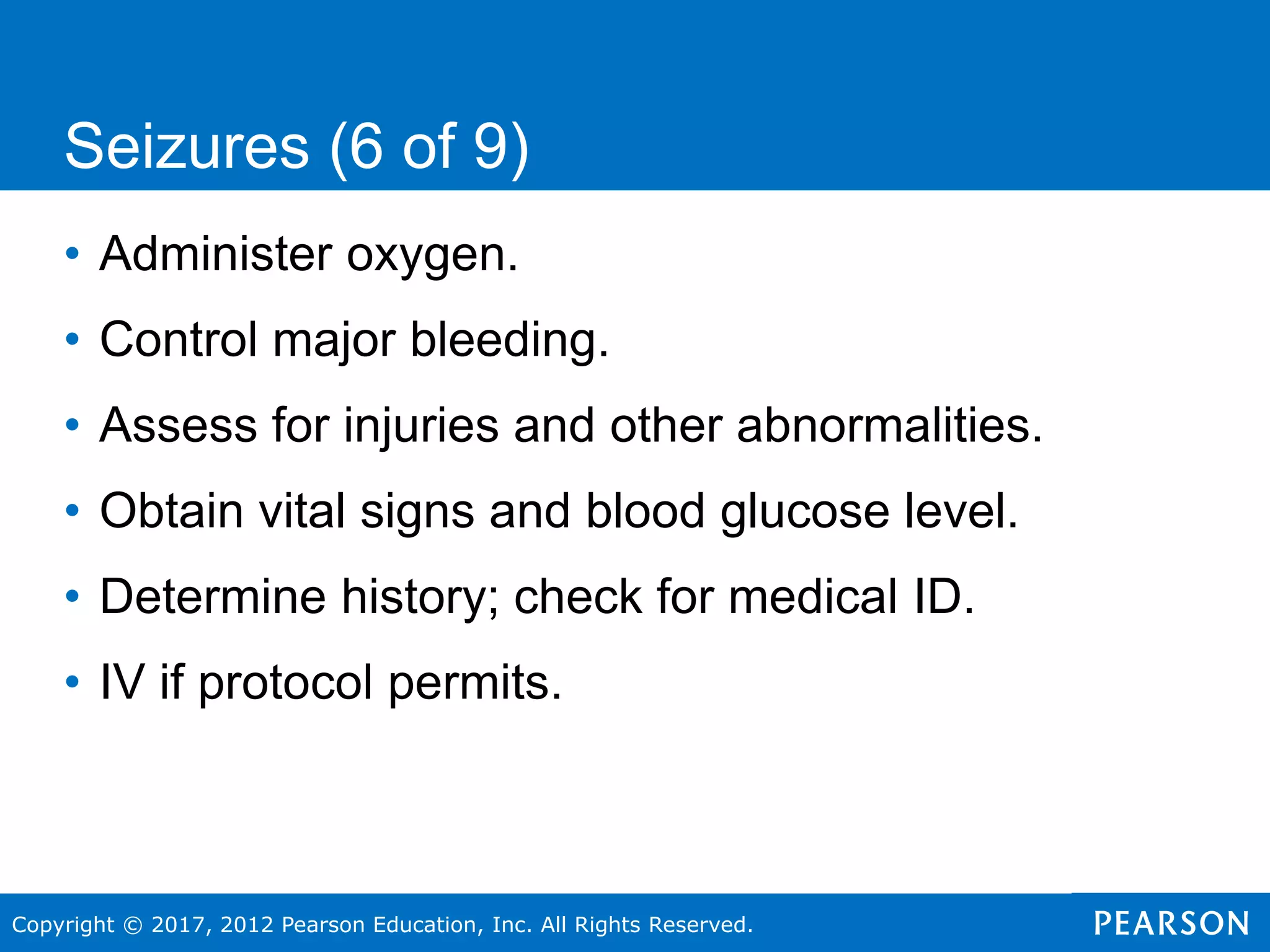 Seizures (6 of 9)

• Administer oxygen.
• Control major bleeding.
• Assess for injuries and other abnormalities.
• Obtain vital signs and blood glucose level.
• Determine history; check for medical ID.
• IV if protocol permits.

Copyright © 2017, 2012 Pearson Education, Inc. All Rights Reserved.

PEARSON